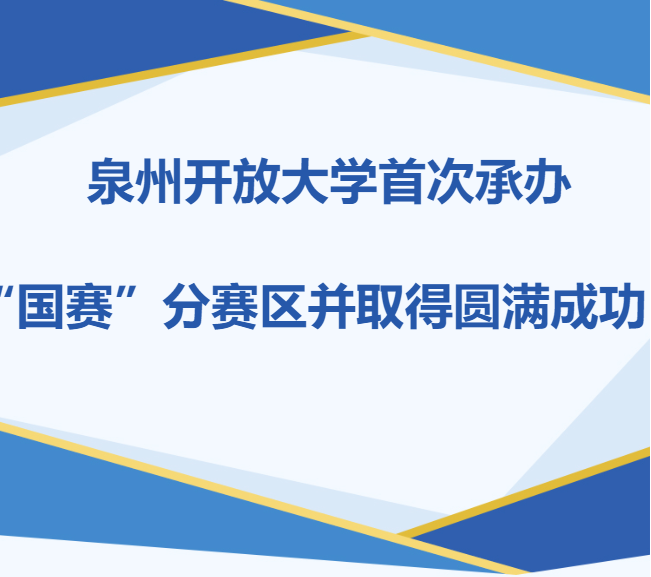 泉州开放大学首次承办

“国赛”分赛区并取得圆满成功